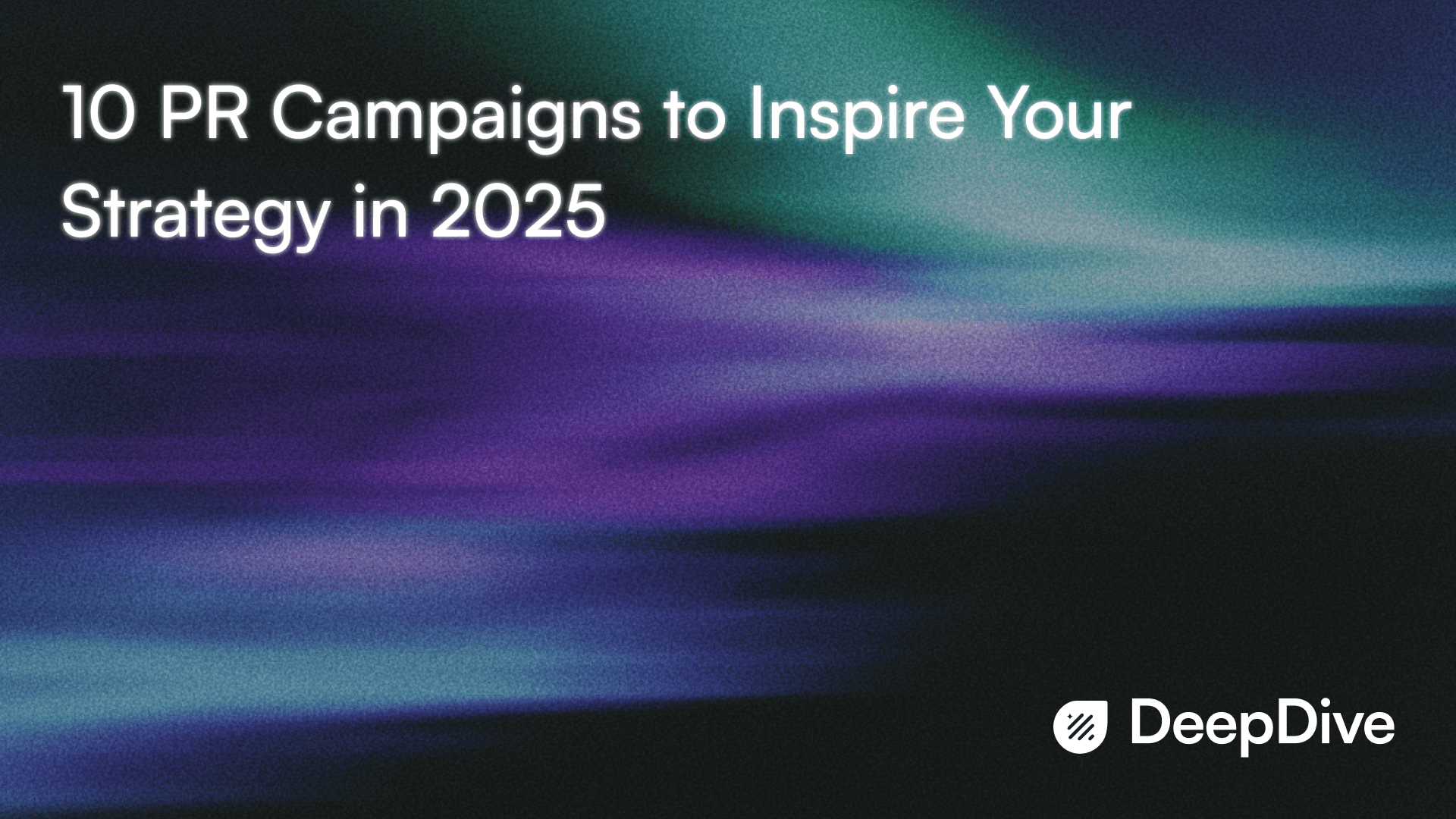 10 PR Campaigns to Inspire Your Strategy in 2025

DeepDive